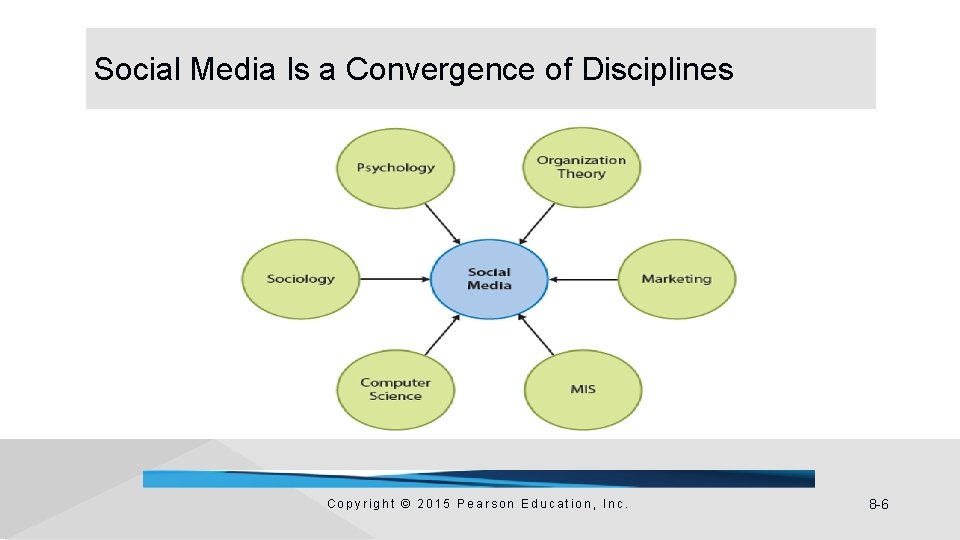 Social Media Is a Convergence of Disciplines

Psychology

Organization Theory

Sociology

Social Media

Marketing

Computer Science

MIS

Copyright © 2015 Pearson Education, Inc.

8-6